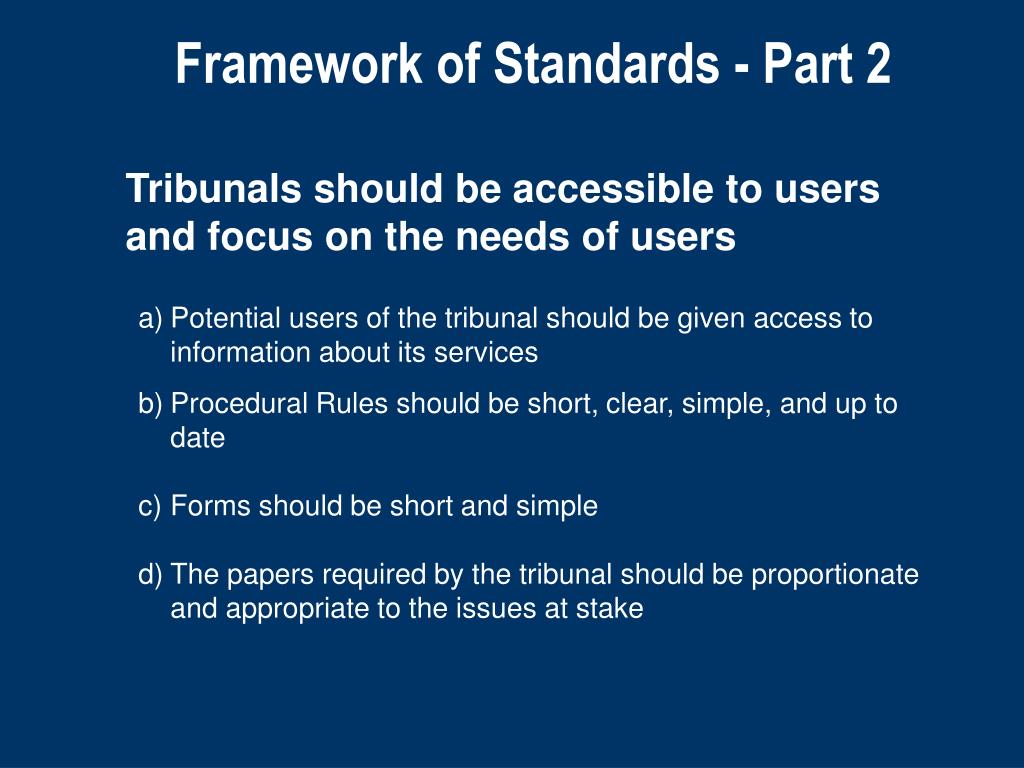 Framework of Standards - Part 2

Tribunals should be accessible to users and focus on the needs of users

a) Potential users of the tribunal should be given access to information about its services

b) Procedural Rules should be short, clear, simple, and up to date

c) Forms should be short and simple

d) The papers required by the tribunal should be proportionate and appropriate to the issues at stake